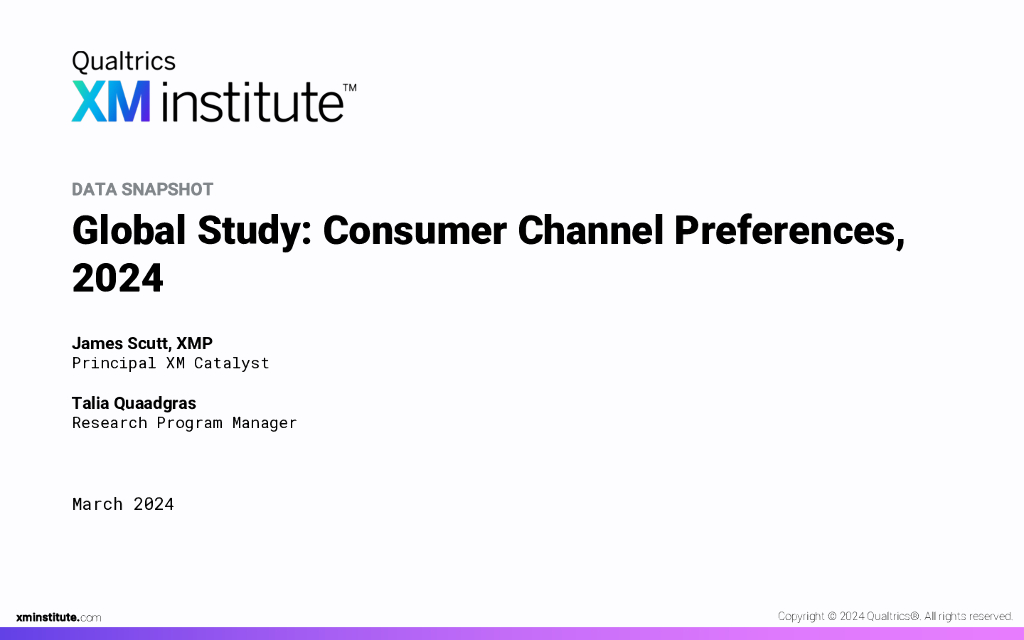 Qualtrics
XM institute™

DATA SNAPSHOT

Global Study: Consumer Channel Preferences, 2024

James Scutt, XMP
Principal XM Catalyst

Talia Quaadgras
Research Program Manager

March 2024

xminstitute.com

Copyright © 2024 Qualtrics®. All rights reserved.